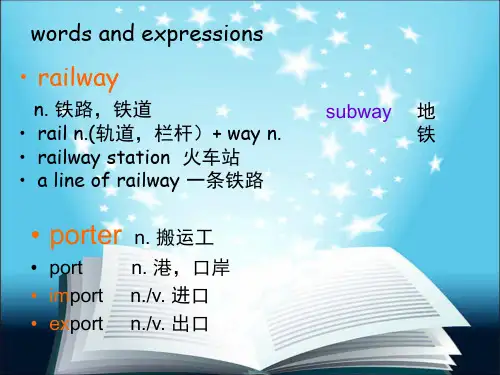 words and expressions

• railway

n. 铁路，铁道

subway 地铁

• rail n.(轨道，栏杆）+ way n.
• railway station 火车站
• a line of railway 一条铁路

• porter n. 搬运工
• port n. 港，口岸
• import n./v. 进口
• export n./v. 出口